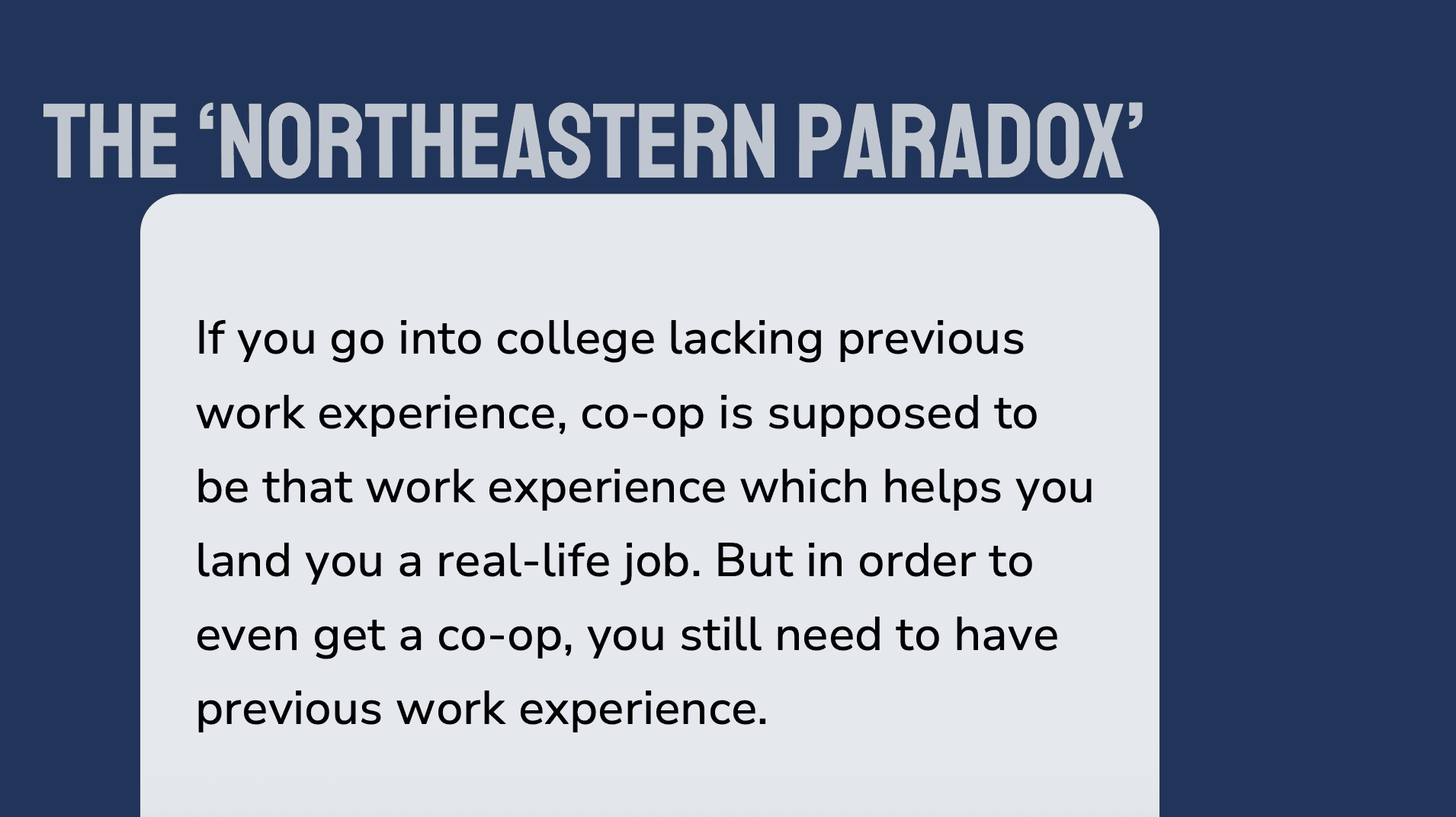 THE ‘NORTHEASTERN PARADOX’

If you go into college lacking previous work experience, co-op is supposed to be that work experience which helps you land you a real-life job. But in order to even get a co-op, you still need to have previous work experience.